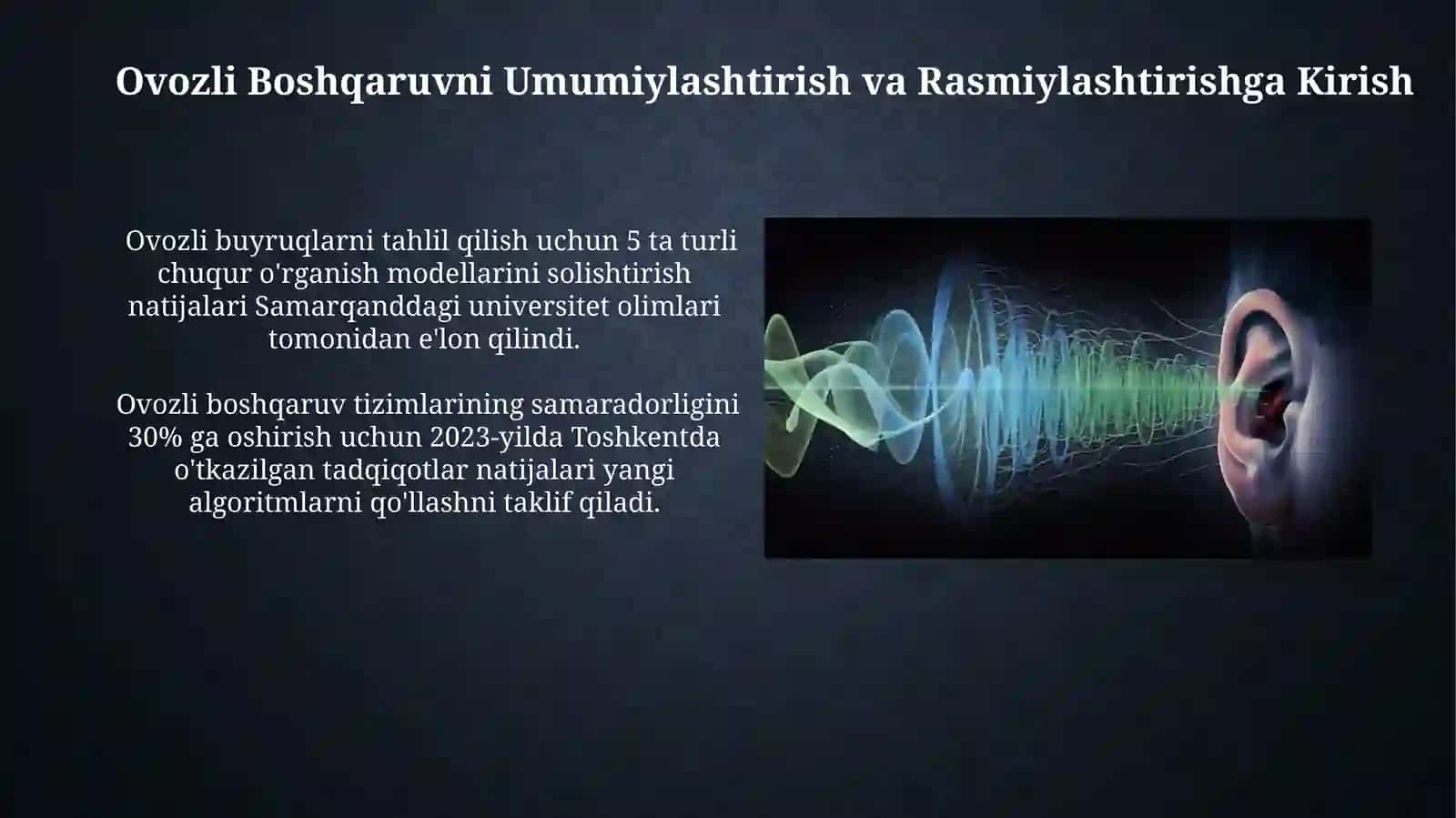 Ovozli Boshqaruvni Umumiylashtirish va Rasmiylashtirishga Kirish

Ovozli buyruqlarni tahlil qilish uchun 5 ta turli chuqur o'rganish modellarini solishtirish natijalari Samarqanddagi universitet olimlari tomonidan e'lon qilindi.

Ovozli boshqaruv tizimlarining samaradorligini 30% ga oshirish uchun 2023-yilda Toshkentda o'tkazilgan tadqiqotlar natijalari yangi algoritmlarni qo'llashni taklif qiladi.